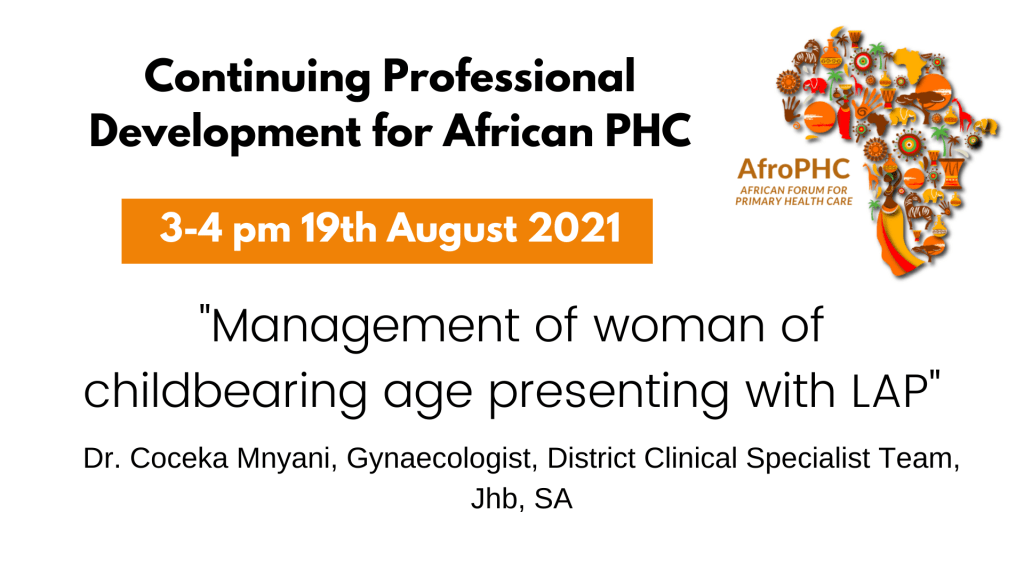 Continuing Professional Development for African PHC

AfroPHC
AFRICAN FORUM FOR PRIMARY HEALTH CARE

3-4 pm 19th August 2021

"Management of woman of childbearing age presenting with LAP"

Dr. Coceka Mnyani, Gynaecologist, District Clinical Specialist Team, Jhb, SA